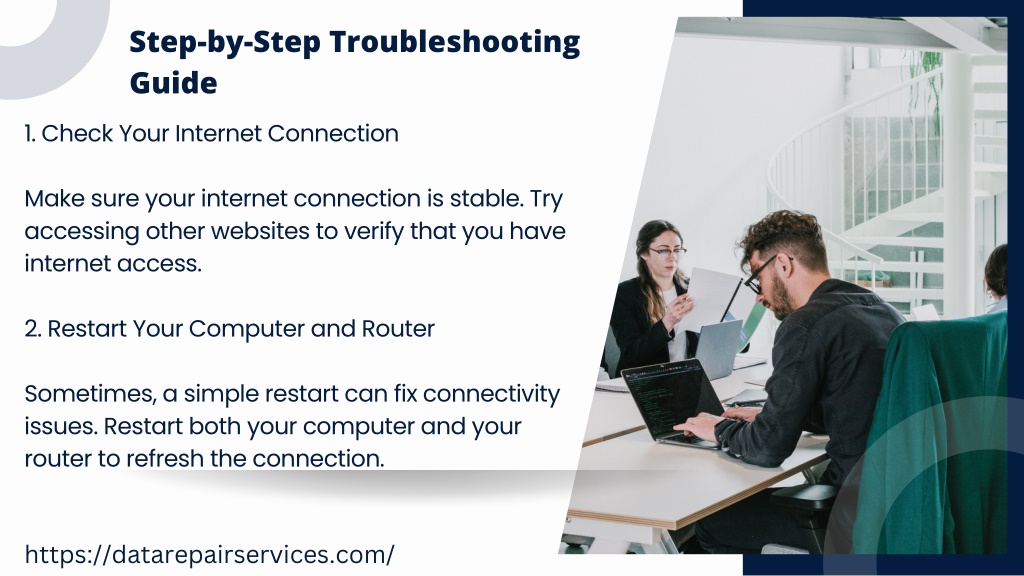 Step-by-Step Troubleshooting Guide

1. Check Your Internet Connection

Make sure your internet connection is stable. Try accessing other websites to verify that you have internet access.

2. Restart Your Computer and Router

Sometimes, a simple restart can fix connectivity issues. Restart both your computer and your router to refresh the connection.

https://datarepairservices.com/